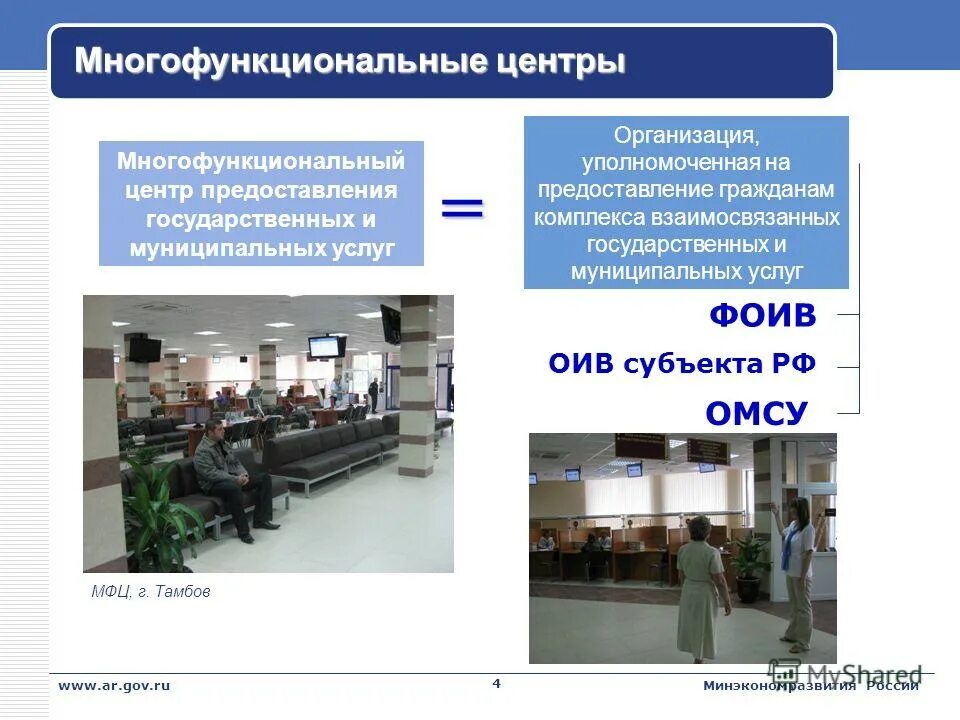 Многофункциональные центры

Многофункциональный центр предоставления государственных и муниципальных услуг

=

Организация, уполномоченная на предоставление гражданам комплекса взаимосвязанных государственных и муниципальных услуг

ФОИВ

ОИВ субъекта РФ

ОМСУ

МФЦ, г. Тамбов

www.ar.gov.ru

4

Минэкономразвития России

MyShared